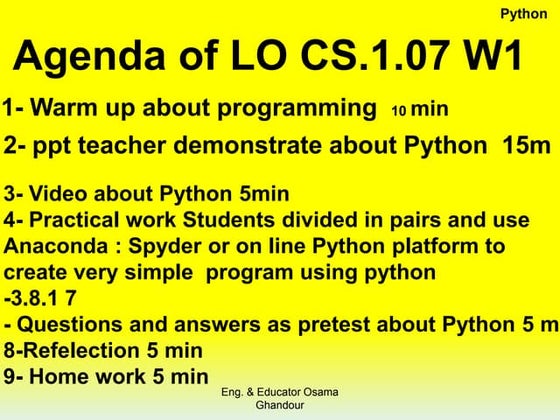 Python

Agenda of LO CS.1.07 W1

1- Warm up about programming 10 min

2- ppt teacher demonstrate about Python 15m

3- Video about Python 5min
4- Practical work Students divided in pairs and use Anaconda : Spyder or on line Python platform to create very simple program using python
-3.8.1 7
- Questions and answers as pretest about Python 5 m
8-Refelection 5 min
9- Home work 5 min

Eng. & Educator Osama Ghandour